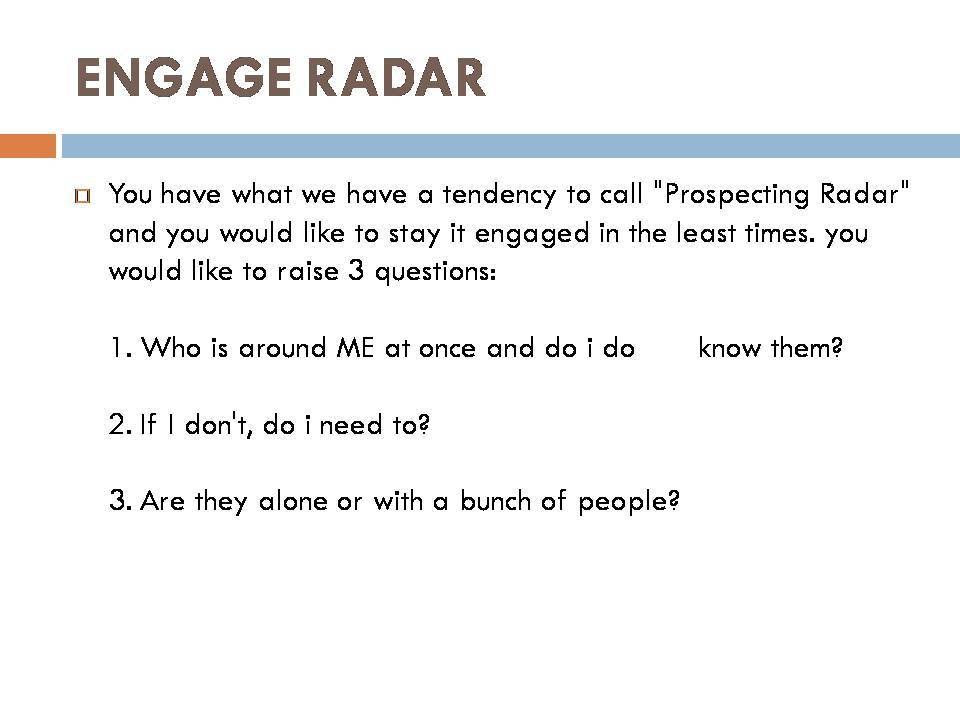 ENGAGE RADAR

You have what we have a tendency to call "Prospecting Radar" and you would like to stay it engaged in the least times. you would like to raise 3 questions:

1. Who is around ME at once and do i do know them?

2. If I don't, do i need to?

3. Are they alone or with a bunch of people?